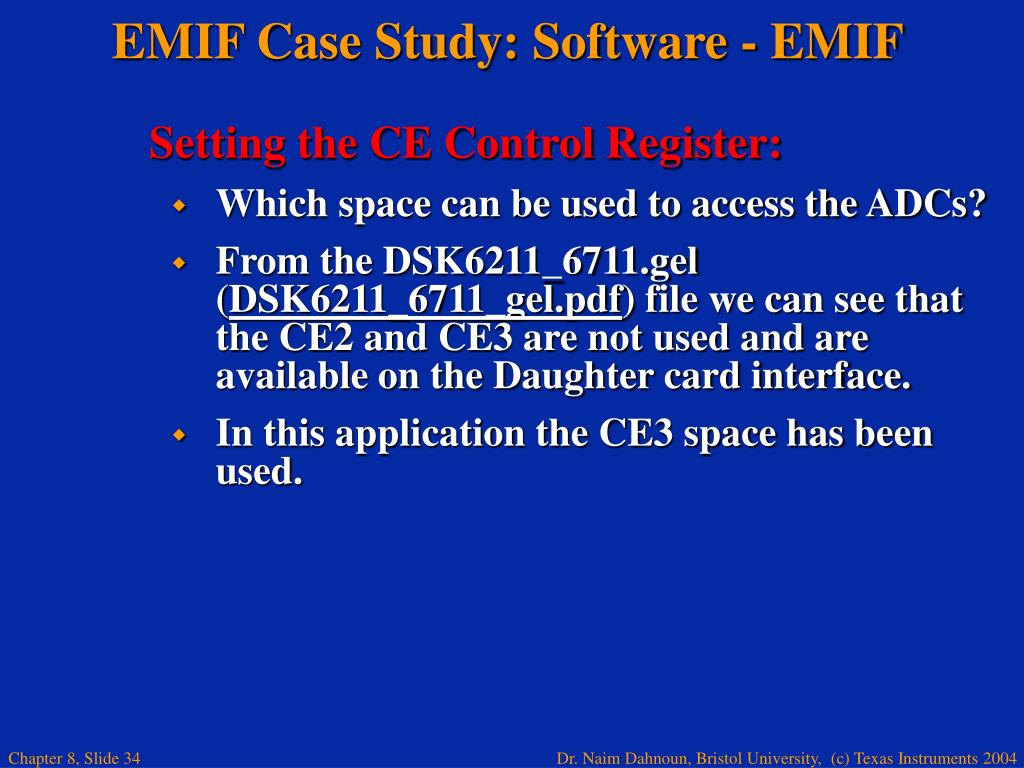 EMIF Case Study: Software - EMIF

Setting the CE Control Register:

Which space can be used to access the ADCs?

From the DSK6211_6711.gel (DSK6211_6711_gel.pdf) file we can see that the CE2 and CE3 are not used and are available on the Daughter card interface.

In this application the CE3 space has been used.

Chapter 8, Slide 34

Dr. Naim Dahnoun, Bristol University, (c) Texas Instruments 2004